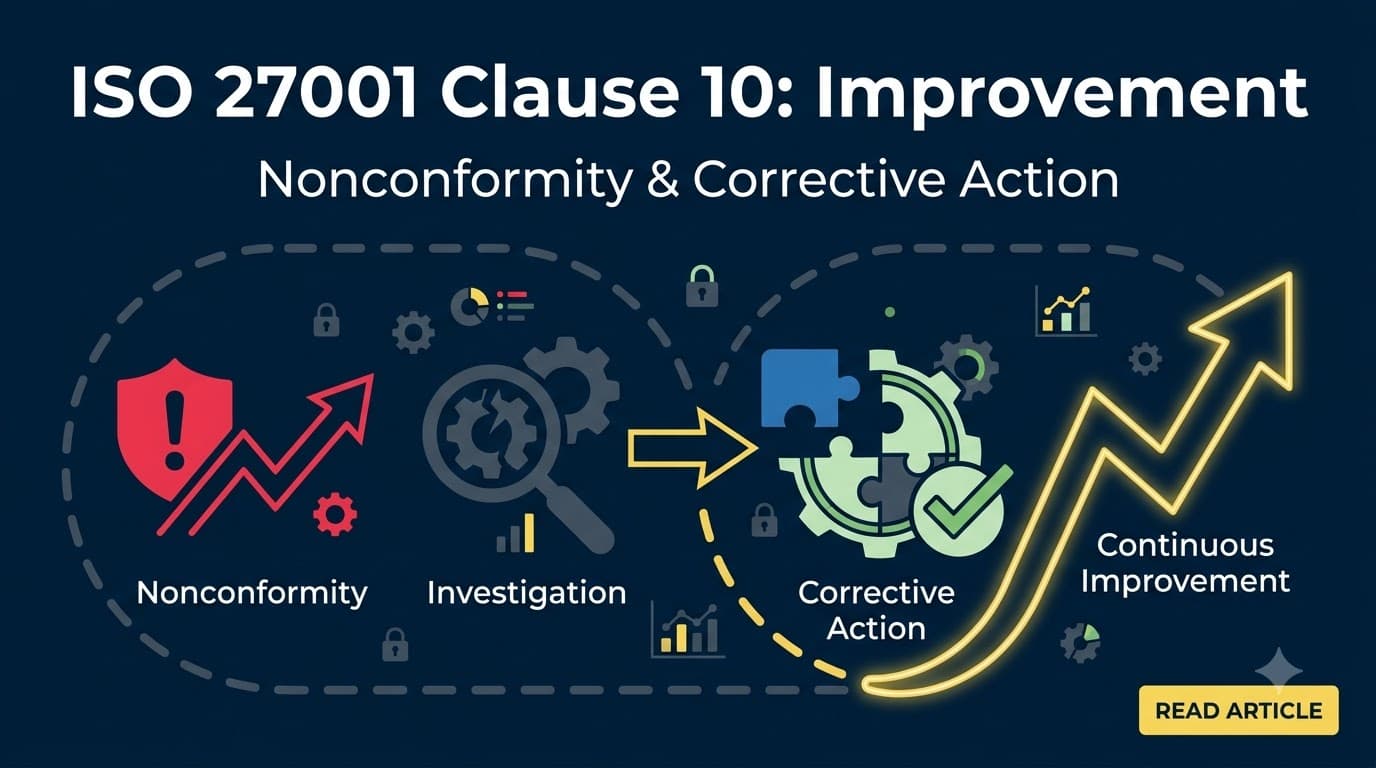 ISO 27001 Clause 10: Improvement

Nonconformity & Corrective Action

Nonconformity

Investigation

Corrective Action

Continuous Improvement

READ ARTICLE